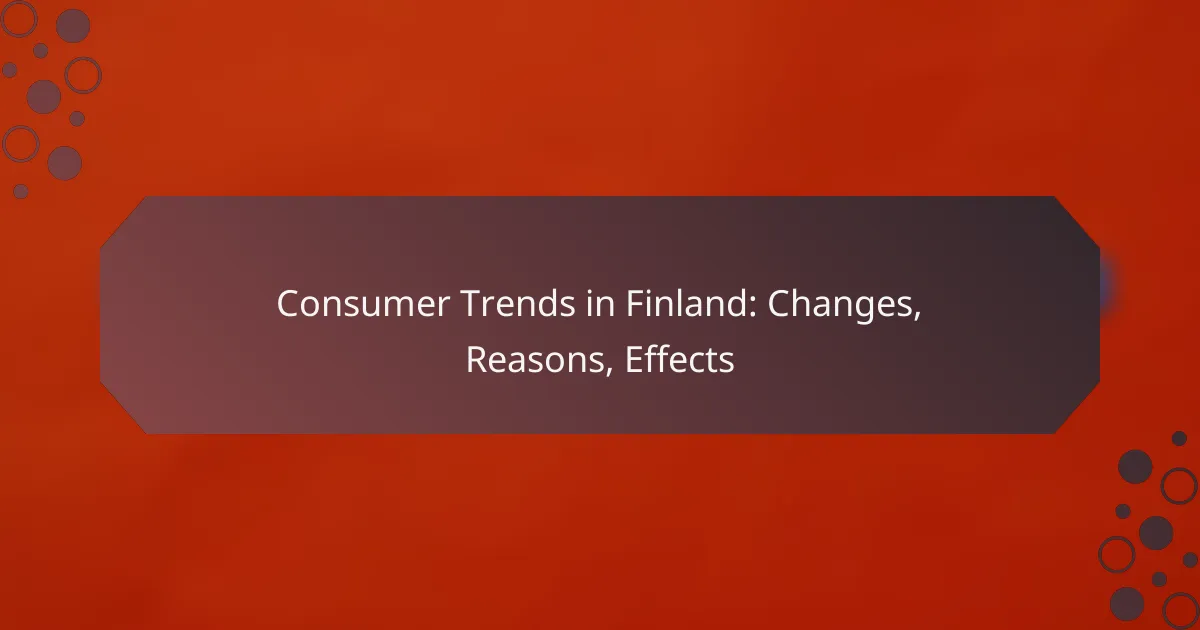 Consumer Trends in Finland: Changes, Reasons, Effects